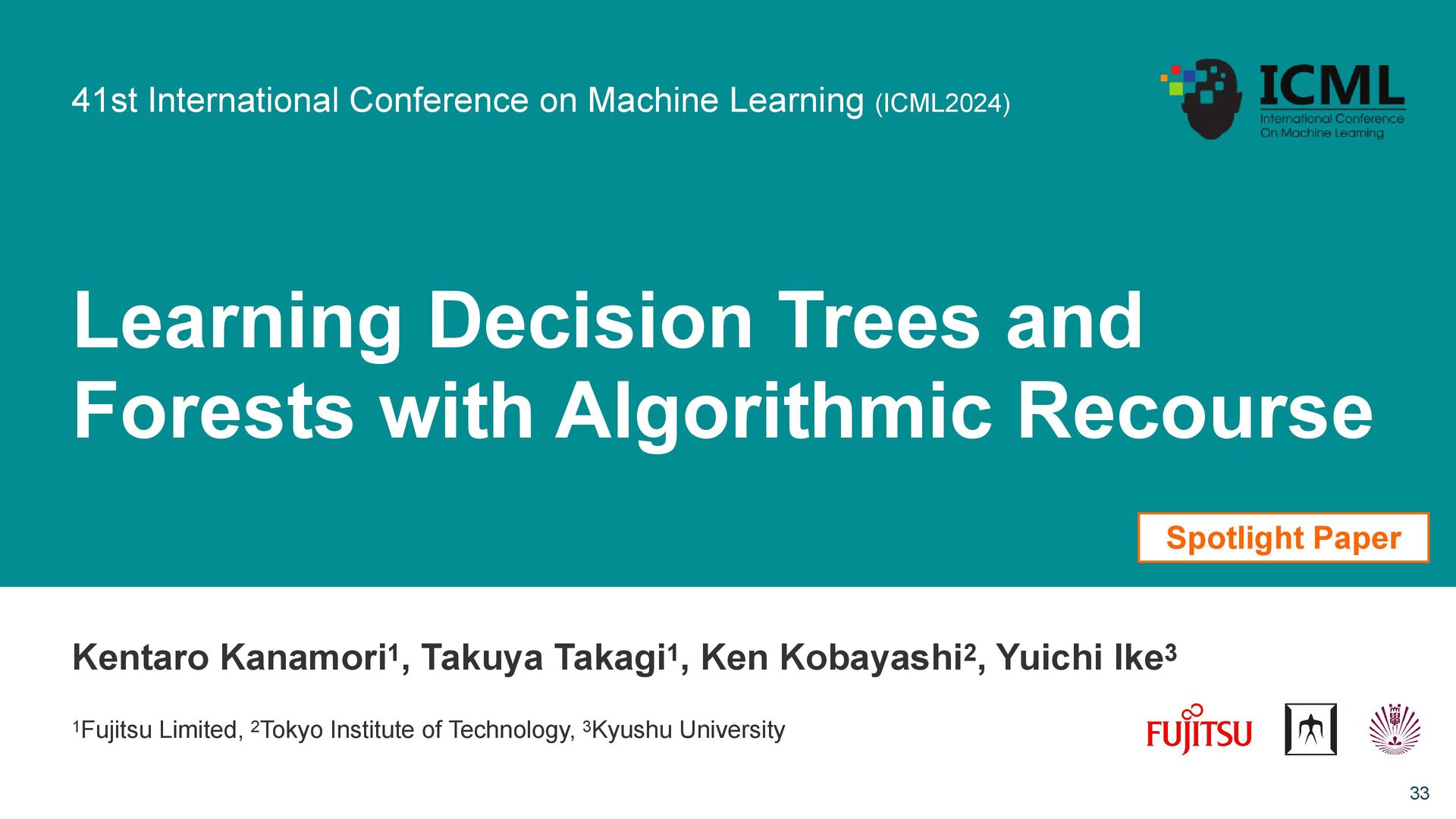 41st International Conference on Machine Learning (ICML2024)

ICML
International Conference
On Machine Learning

Learning Decision Trees and Forests with Algorithmic Recourse

Spotlight Paper

Kentaro Kanamori$^1$, Takuya Takagi$^1$, Ken Kobayashi$^2$, Yuichi Ike$^3$

$^1$Fujitsu Limited, $^2$Tokyo Institute of Technology, $^3$Kyushu University

FUJITSU

33